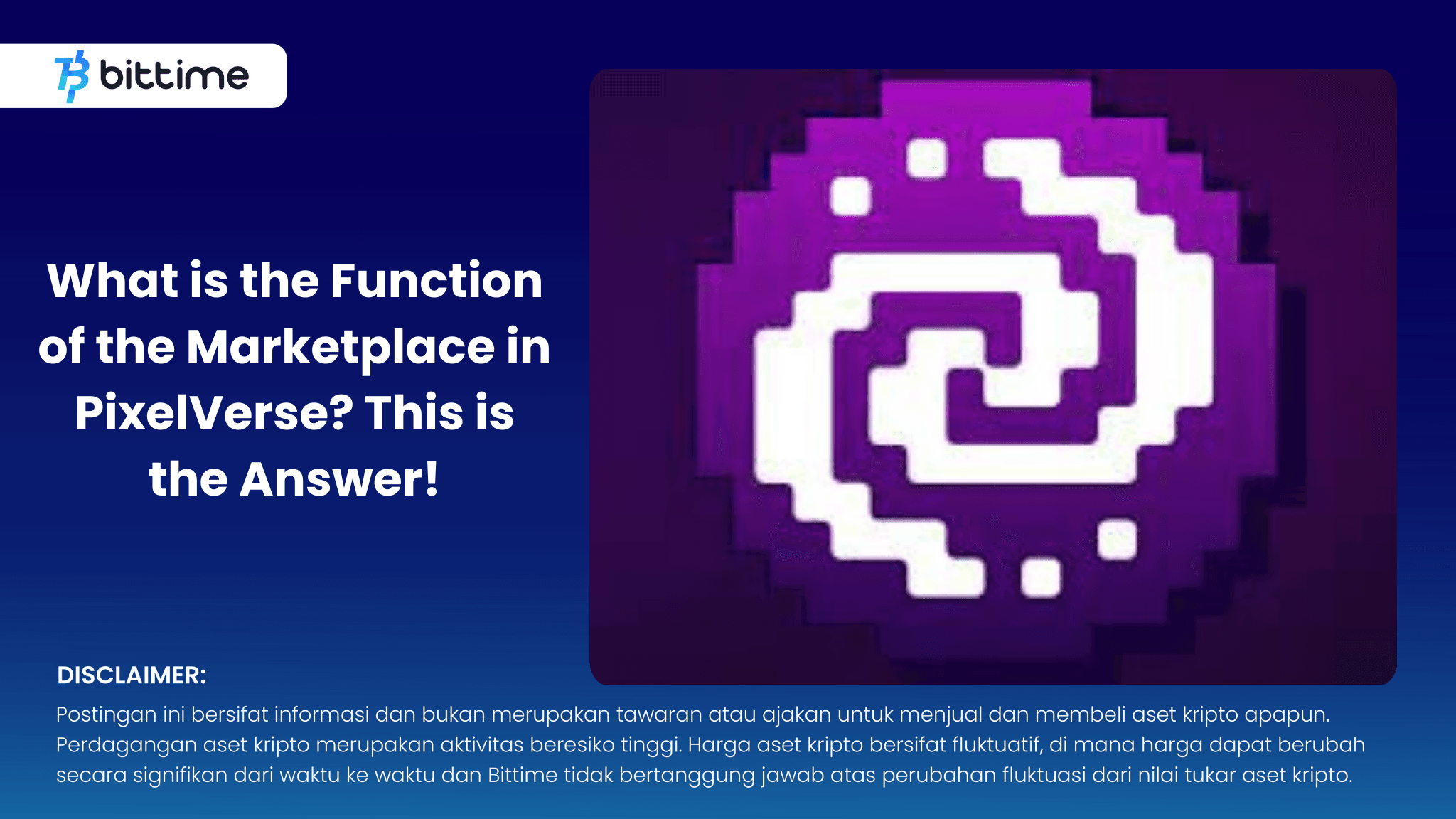 bittime

What is the Function of the Marketplace in PixelVerse? This is the Answer!

DISCLAIMER:
Postingan ini bersifat informasi dan bukan merupakan tawaran atau ajakan untuk menjual dan membeli aset kripto apapun. Perdagangan aset kripto merupakan aktivitas beresiko tinggi. Harga aset kripto bersifat fluktuatif, di mana harga dapat berubah secara signifikan dari waktu ke waktu dan Bittime tidak bertanggung jawab atas perubahan fluktuasi dari nilai tukar aset kripto.